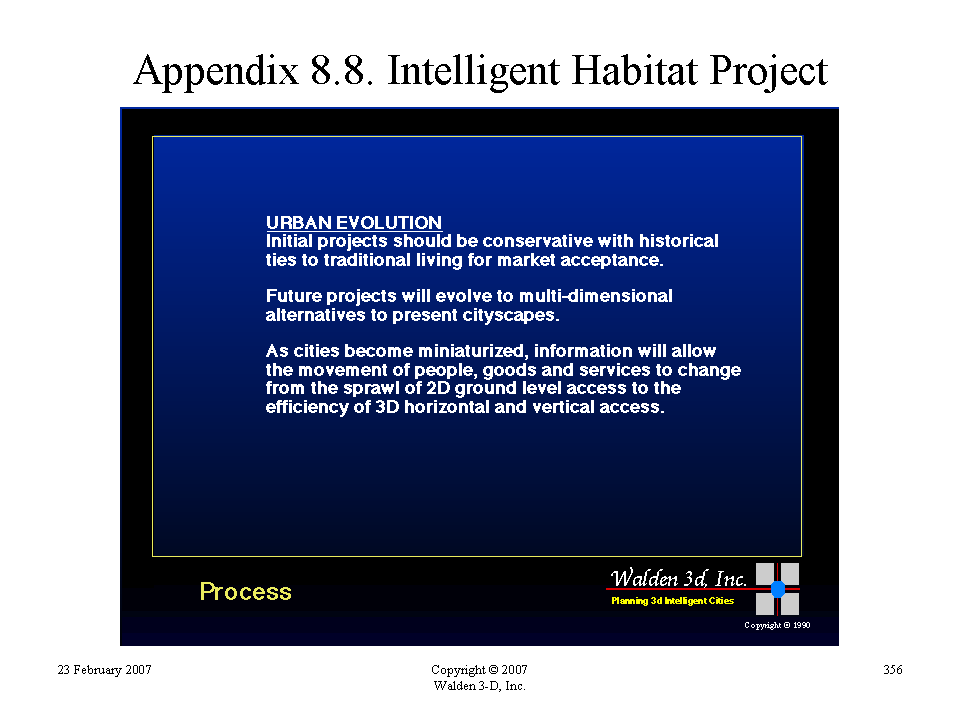 Appendix 8.8. Intelligent Habitat Project

URBAN EVOLUTION
Initial projects should be conservative with historical ties to traditional living for market acceptance.

Future projects will evolve to multi-dimensional alternatives to present cityscapes.

As cities become miniaturized, information will allow the movement of people, goods and services to change from the sprawl of 2D ground level access to the efficiency of 3D horizontal and vertical access.

Process

Walden 3d, Inc.
Planning 3d Intelligent Cities
Copyright © 1990

23 February 2007

Copyright © 2007
Walden 3-D, Inc.

356